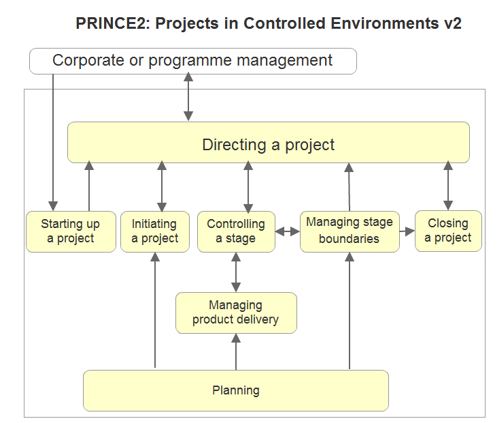 PRINCE2: Projects in Controlled Environments v2

Corporate or programme management

Directing a project

Starting up a project

Initiating a project

Controlling a stage

Managing stage boundaries

Closing a project

Managing product delivery

Planning